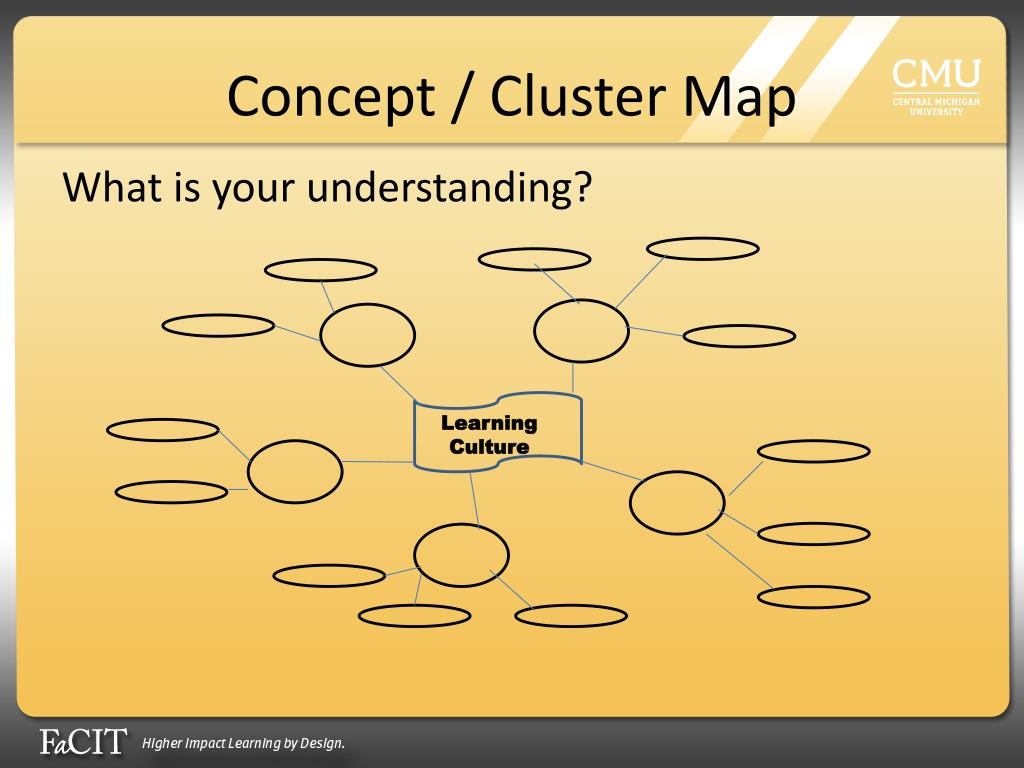 Concept / Cluster Map

CMU
CENTRAL MICHIGAN UNIVERSITY

What is your understanding?

Learning Culture

FaCIT Higher Impact Learning by Design.